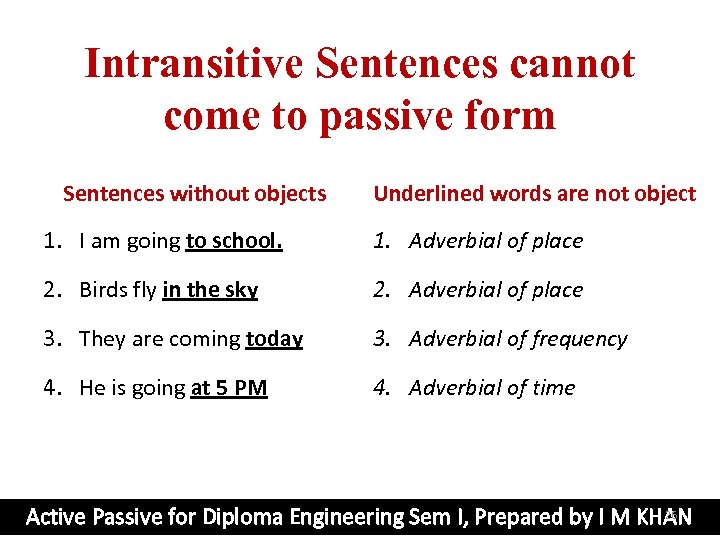 Intransitive Sentences cannot come to passive form

Sentences without objects

1. I am going to school.
2. Birds fly in the sky
3. They are coming today
4. He is going at 5 PM

Underlined words are not object

1. Adverbial of place
2. Adverbial of place
3. Adverbial of frequency
4. Adverbial of time

Active Passive for Diploma Engineering Sem I, Prepared by I M KHAN